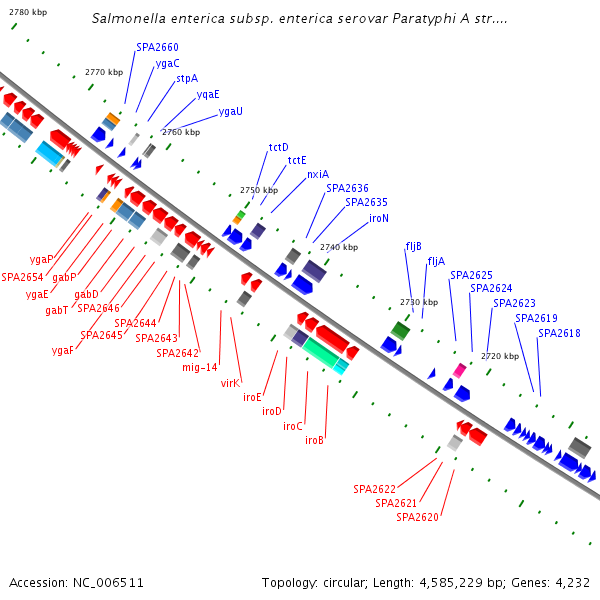 2780 kbp

Salmonella enterica subsp. enterica serovar Paratyphi A str....

SPA2660
ygaC
stpA
yqaE
ygaU
2770 kbp
2760 kbp
tctD
tctE
nxiA
SPA2636
SPA2635
iroN
2750 kbp
2740 kbp
fljB
fljA
SPA2625
SPA2624
SPA2623
SPA2619
SPA2618
2730 kbp
2720 kbp

ygaP
SPA2654
gabP
ygaE
gabD
gabT
SPA2646
SPA2644
SPA2645
SPA2643
ygaF
SPA2642
mig-14
virK
iroE
iroD
iroC
iroB
SPA2622
SPA2621
SPA2620

Accession: NC_006511

Topology: circular; Length: 4,585,229 bp; Genes: 4,232